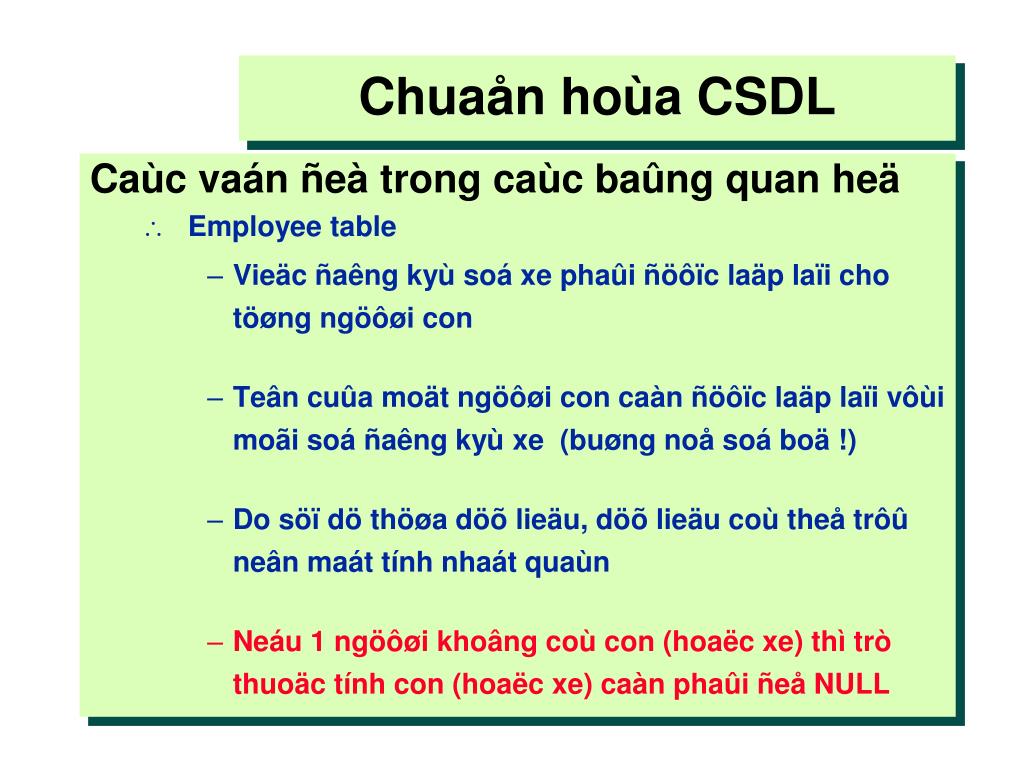 Chuaån hoùa CSDL

Caùc vaán ñeà trong caùc baûng quan heä

∴ Employee table

– Vieäc ñaêng kyù soá xe phaûi ñöôïc laäp laïi cho töøng ngöôøi con

– Teân cuûa moät ngöôøi con caàn ñöôïc laäp laïi vôùi moãi soá ñaêng kyù xe (buøng noå soá boä !)

– Do söï dö thöøa döõ lieäu, döõ lieäu coù theå trôû neân maát tính nhaát quaùn

– Neáu 1 ngöôøi khoâng coù con (hoaëc xe) thì trò thuoäc tính con (hoaëc xe) caàn phaûi ñeå NULL